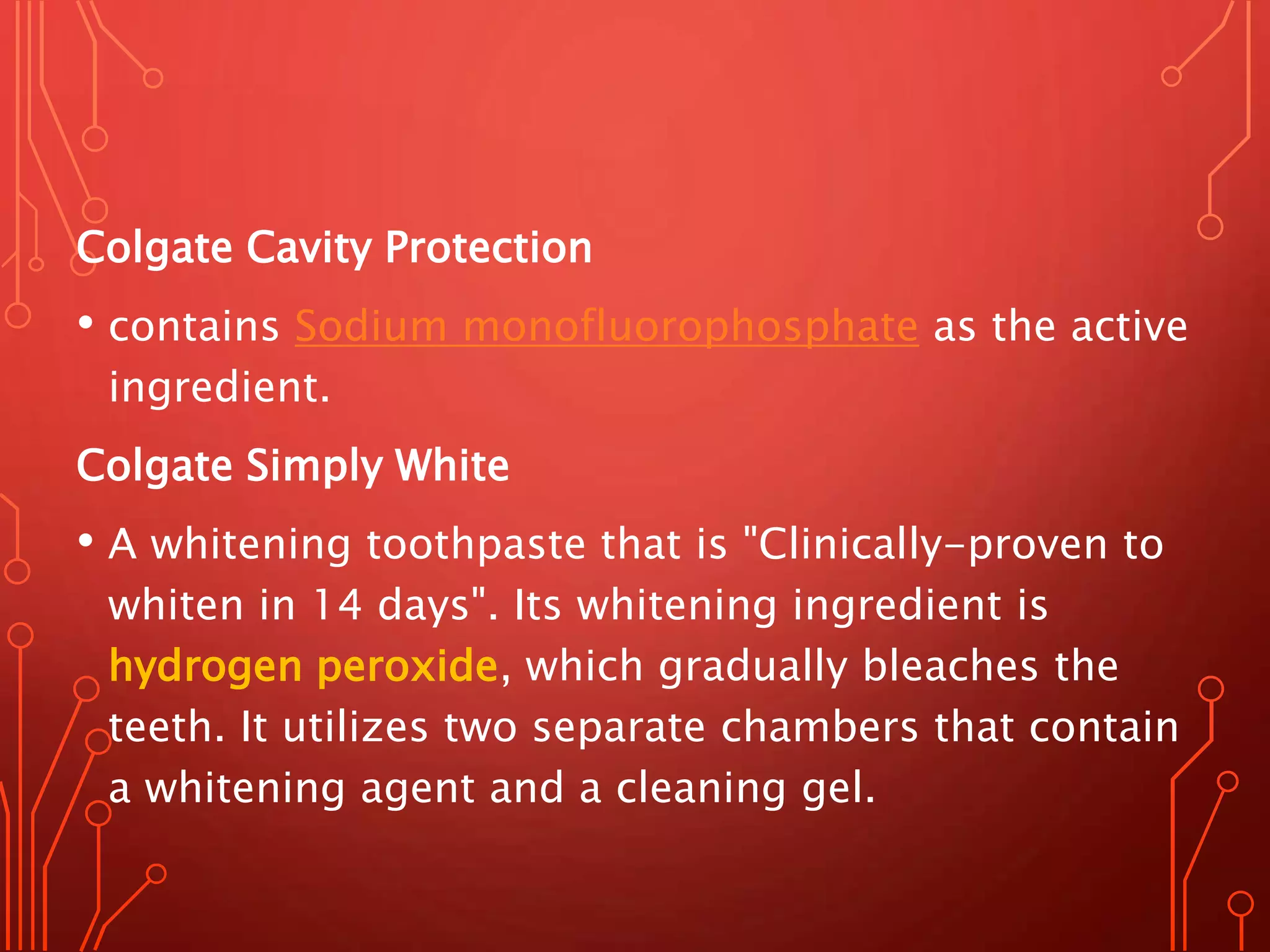 Colgate Cavity Protection

• contains Sodium monofluorophosphate as the active ingredient.

Colgate Simply White

• A whitening toothpaste that is "Clinically-proven to whiten in 14 days". Its whitening ingredient is hydrogen peroxide, which gradually bleaches the teeth. It utilizes two separate chambers that contain a whitening agent and a cleaning gel.